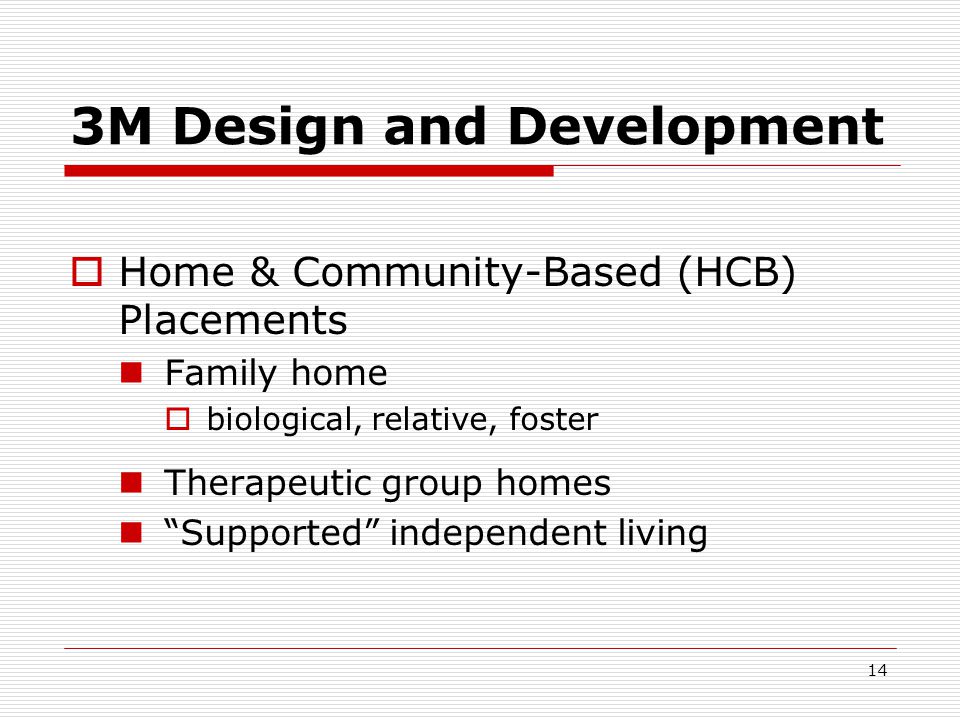 3M Design and Development

Home & Community-Based (HCB) Placements

Family home

biological, relative, foster

Therapeutic group homes

“Supported” independent living

14